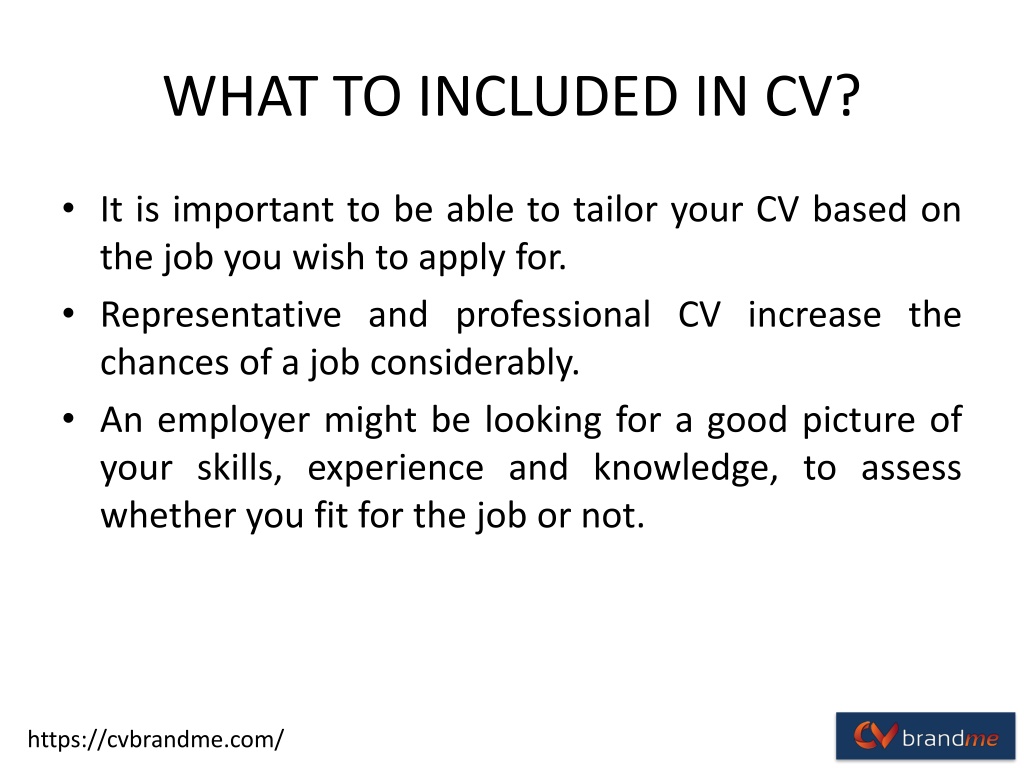 WHAT TO INCLUDED IN CV?

• It is important to be able to tailor your CV based on the job you wish to apply for.

• Representative and professional CV increase the chances of a job considerably.

• An employer might be looking for a good picture of your skills, experience and knowledge, to assess whether you fit for the job or not.

https://cvbrandme.com/

CV brandme